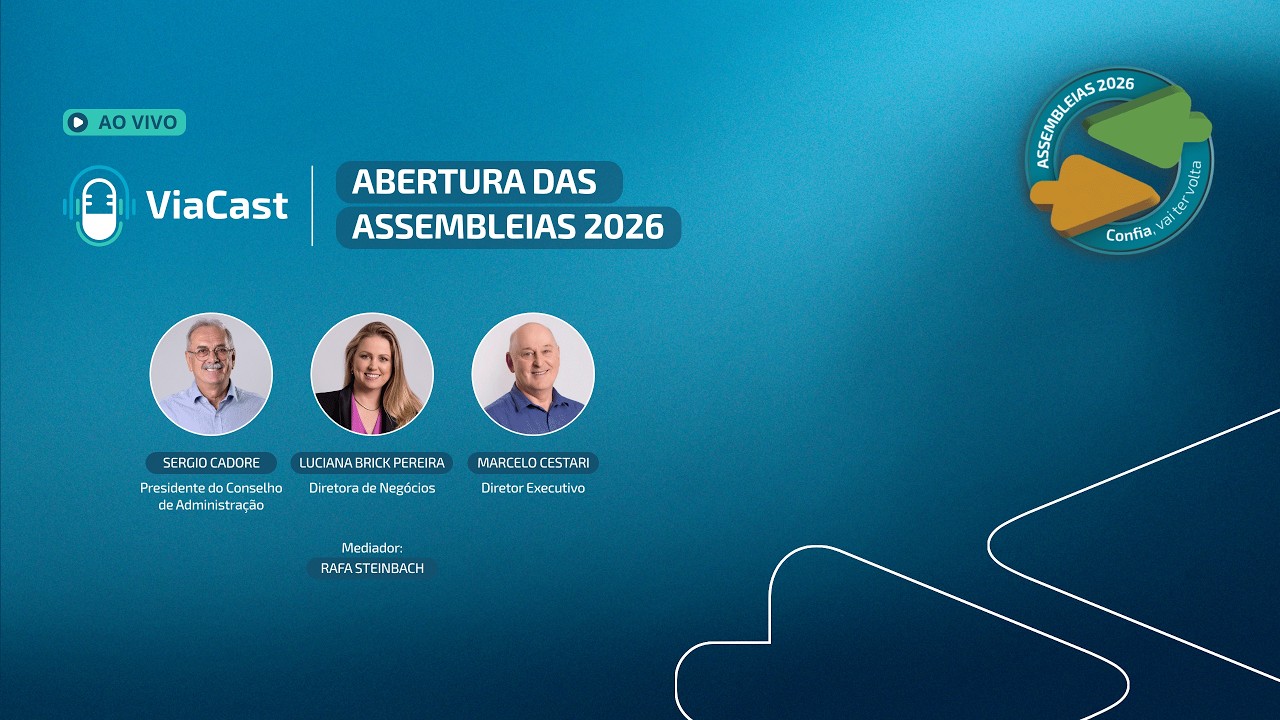 AO VIVO

ViaCast

ABERTURA DAS ASSEMBLEIAS 2026

ASSEMBLEIAS 2026
Confia, vai ter volta

SERGIO CADORE
Presidente do Conselho de Administração

LUCIANA BRICK PEREIRA
Diretora de Negócios

MARCELO CESTARI
Diretor Executivo

Mediador:
RAFA STEINBACH